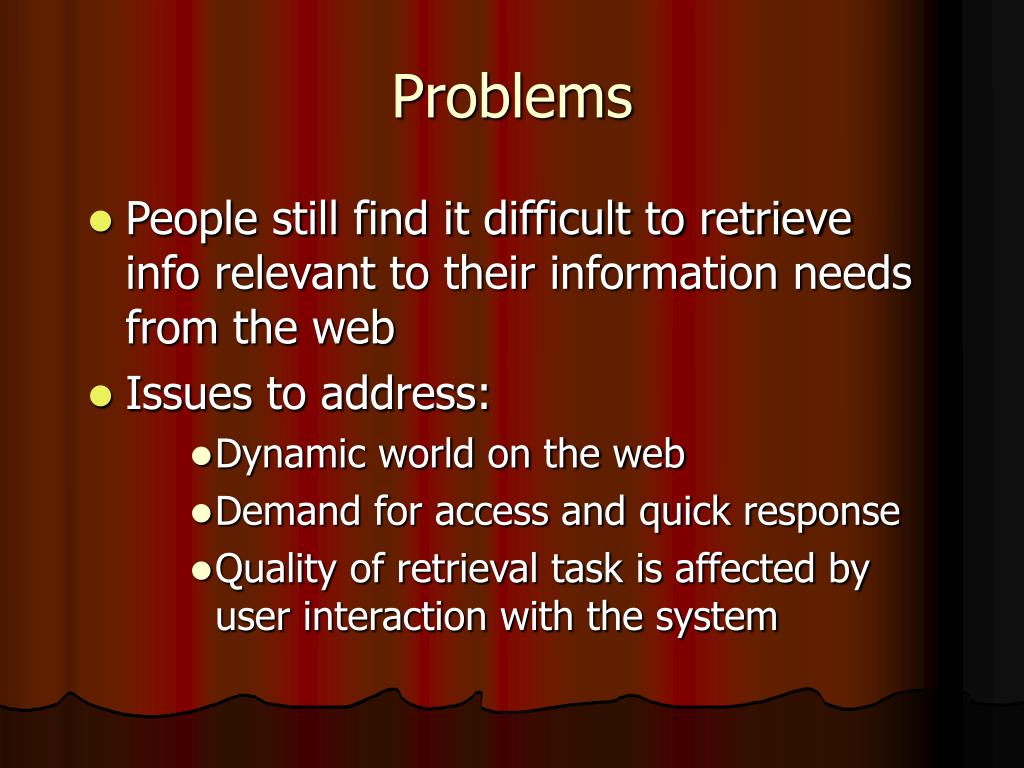 Problems

- People still find it difficult to retrieve info relevant to their information needs from the web
- Issues to address:
  - Dynamic world on the web
  - Demand for access and quick response
  - Quality of retrieval task is affected by user interaction with the system